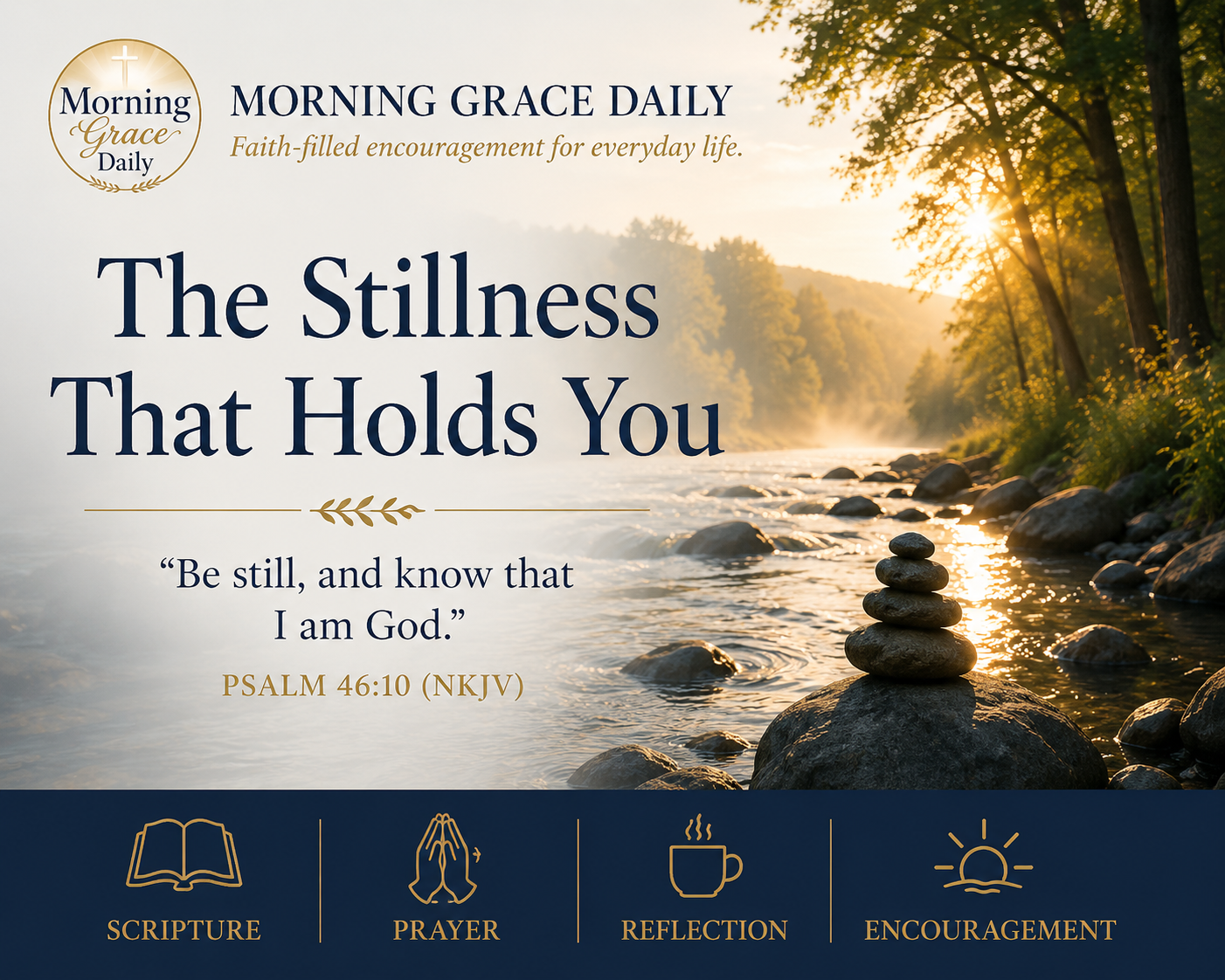 Morning Grace Daily

MORNING GRACE DAILY
Faith-filled encouragement for everyday life.

The Stillness That Holds You

“Be still, and know that I am God.”
PSALM 46:10 (NKJV)

SCRIPTURE
PRAYER
REFLECTION
ENCOURAGEMENT